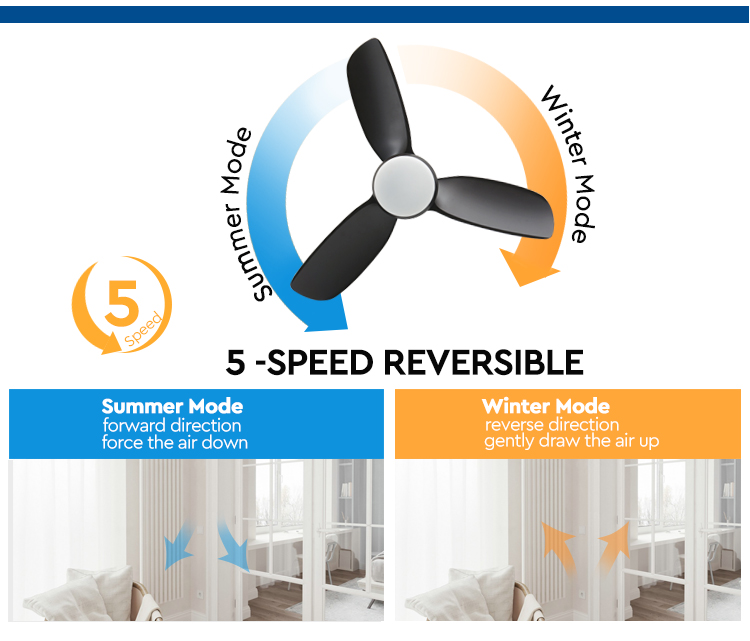 Summer Mode

Winter Mode

5
Speed

5 -SPEED REVERSIBLE

Summer Mode
forward direction
force the air down

Winter Mode
reverse direction
gently draw the air up